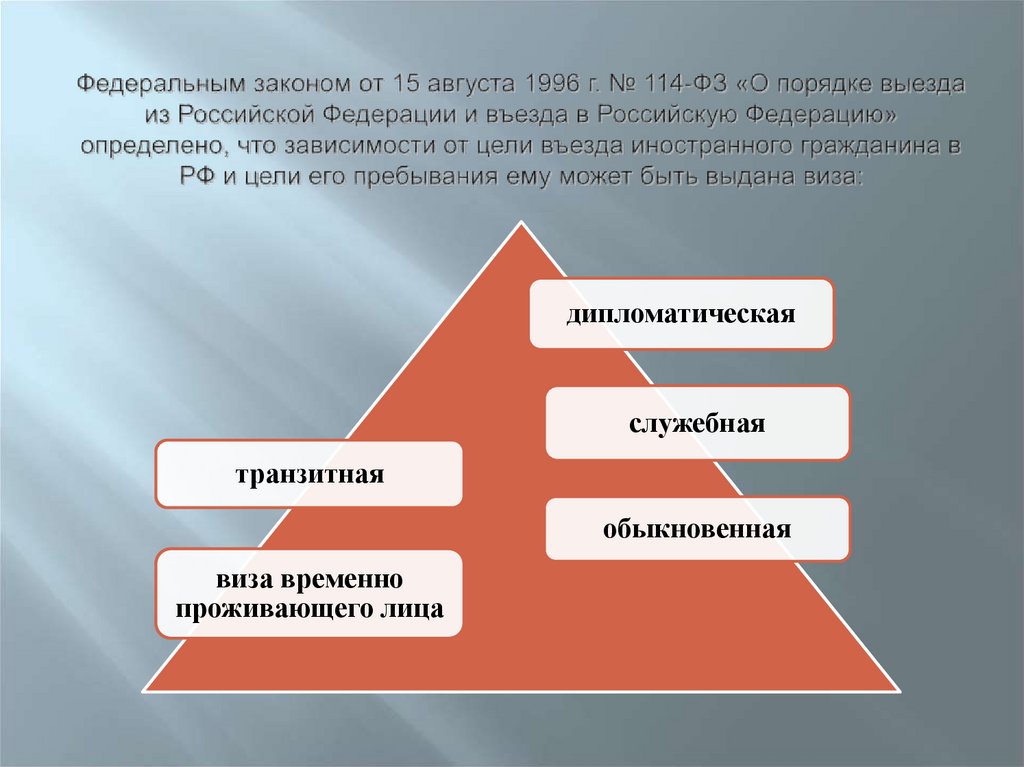 Федеральным законом от 15 августа 1996 г. № 114-ФЗ «О порядке выезда из Российской Федерации и въезда в Российскую Федерацию» определено, что зависимости от цели въезда иностранного гражданина в РФ и цели его пребывания ему может быть выдана виза:

дипломатическая

служебная

транзитная

обыкновенная

виза временно проживающего лица